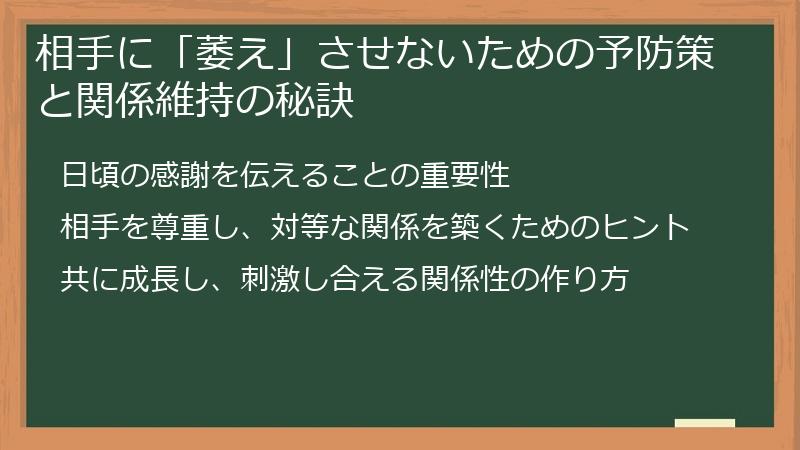 相手に「萎え」させないための予防策と関係維持の秘訣

日頃の感謝を伝えることの重要性

相手を尊重し、対等な関係を築くためのヒント

共に成長し、刺激し合える関係性の作り方